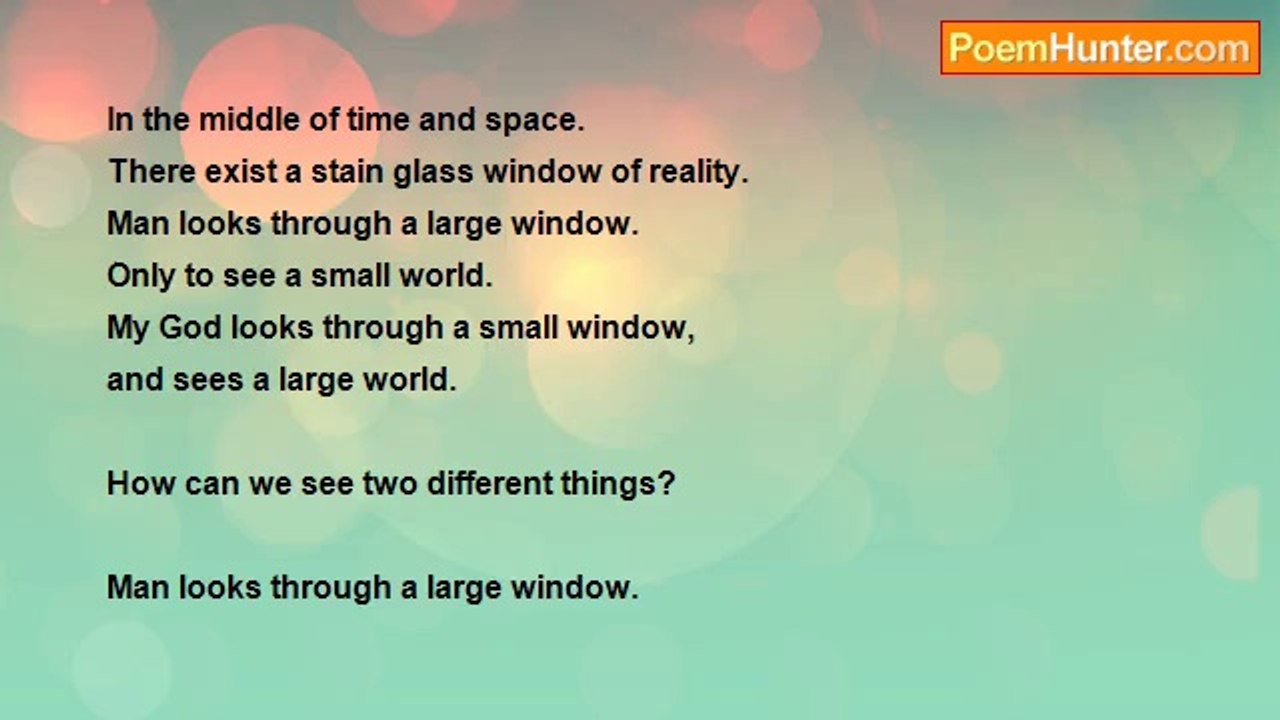 PoemHunter.com

In the middle of time and space.
There exist a stain glass window of reality.
Man looks through a large window.
Only to see a small world.
My God looks through a small window,
and sees a large world.

How can we see two different things?

Man looks through a large window.